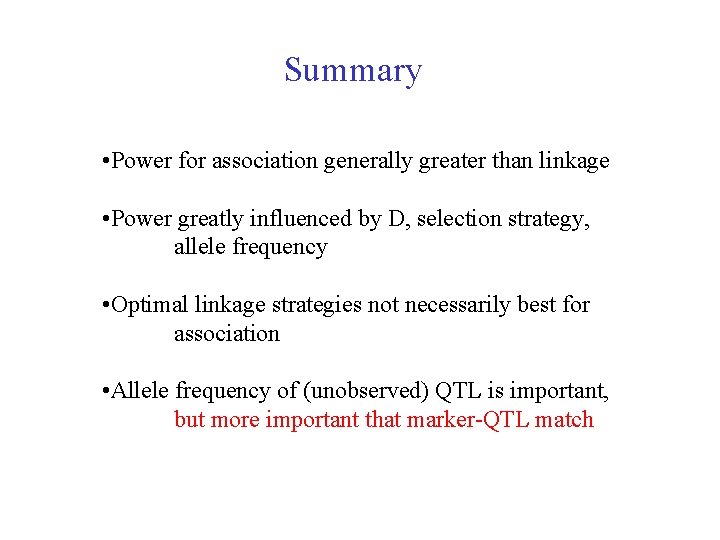 Summary

•Power for association generally greater than linkage

•Power greatly influenced by D, selection strategy, allele frequency

•Optimal linkage strategies not necessarily best for association

•Allele frequency of (unobserved) QTL is important, but more important that marker-QTL match